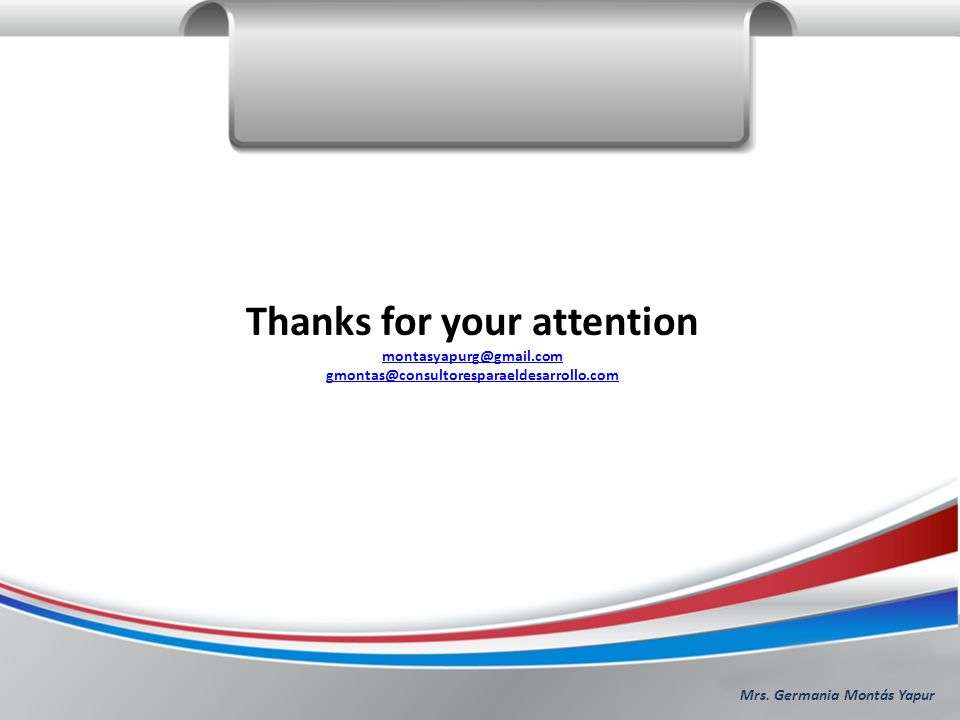 Thanks for your attention
montasyapurg@gmail.com
gmontas@consultoresparaeldesarrollo.com

Mrs. Germania Montás Yapur